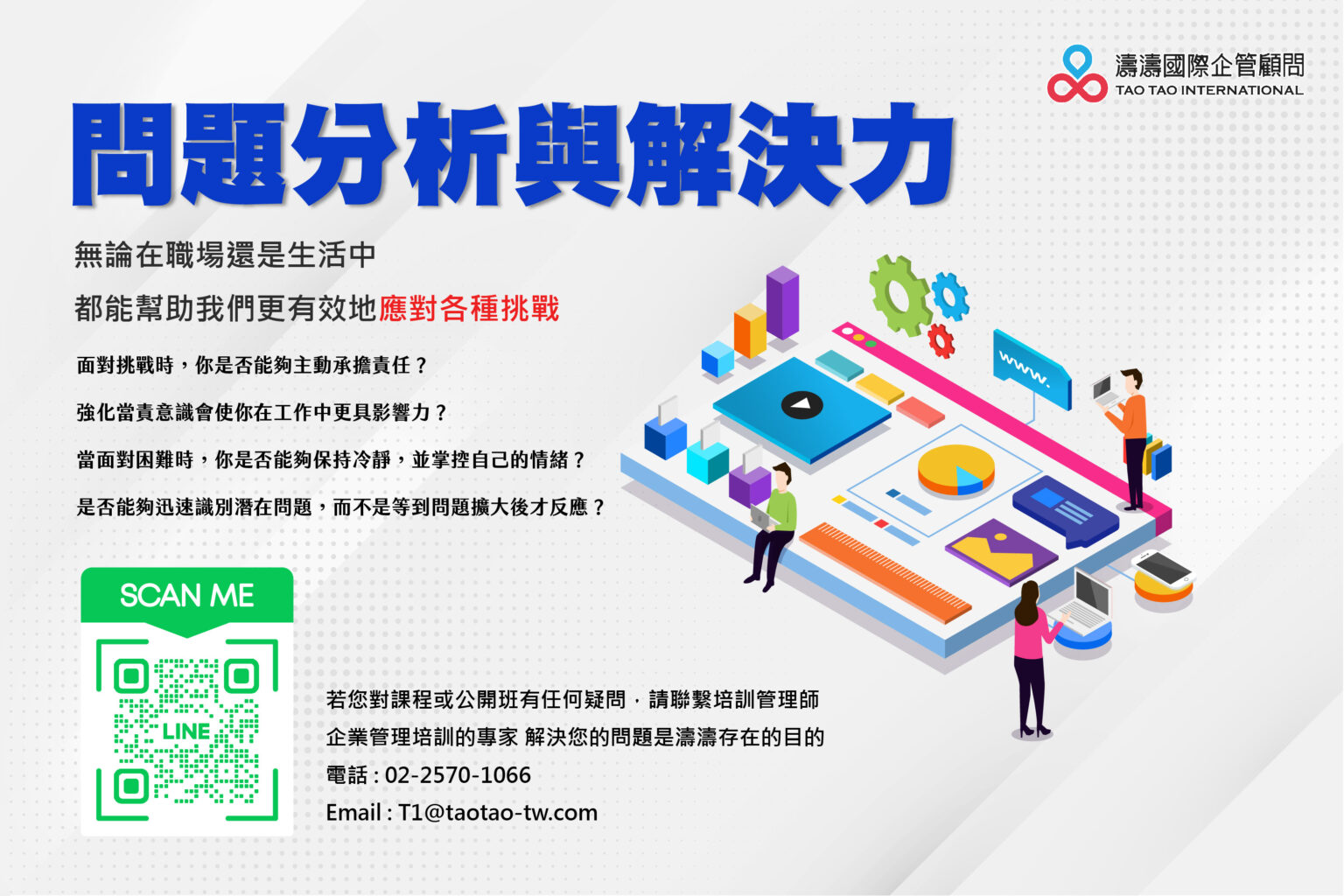 濤濤國際企管顧問
TAO TAO INTERNATIONAL

問題分析與解決力

無論在職場還是生活中

都能幫助我們更有效地應對各種挑戰

面對挑戰時，你是否能夠主動承擔責任？

強化當責意識會使你在工作中更具影響力？

當面對困難時，你是否能夠保持冷靜，並掌控自己的情緒？

是否能夠迅速識別潛在問題，而不是等到問題擴大後才反應？

www.

SCAN ME

LINE

若您對課程或公開班有任何疑問，請聯繫培訓管理師

企業管理培訓的專家 解決您的問題是濤濤存在的目的

電話 : 02-2570-1066

Email : T1@taotao-tw.com